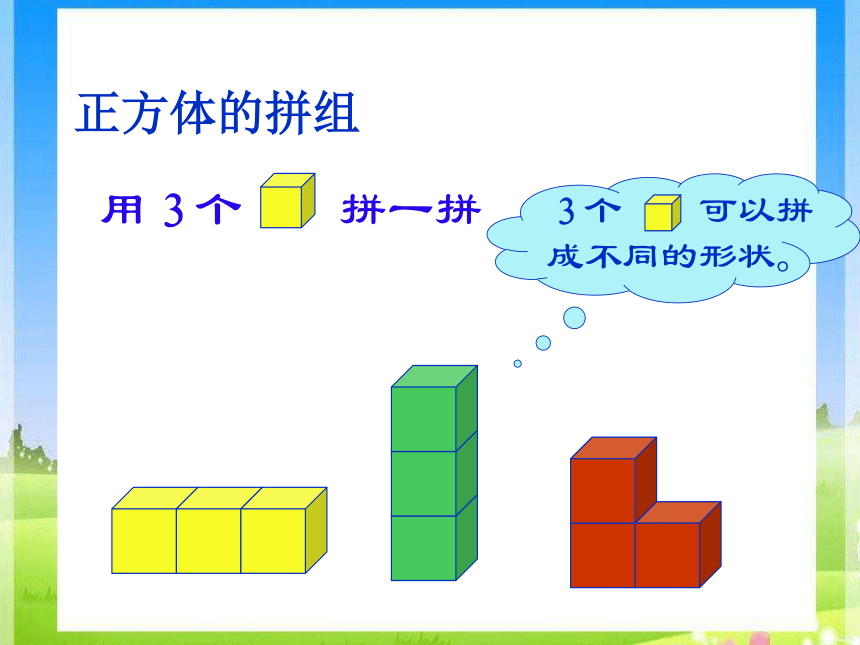 正方体的拼组

用 3 个 拼一拼

3 个 可以拼成不同的形状。